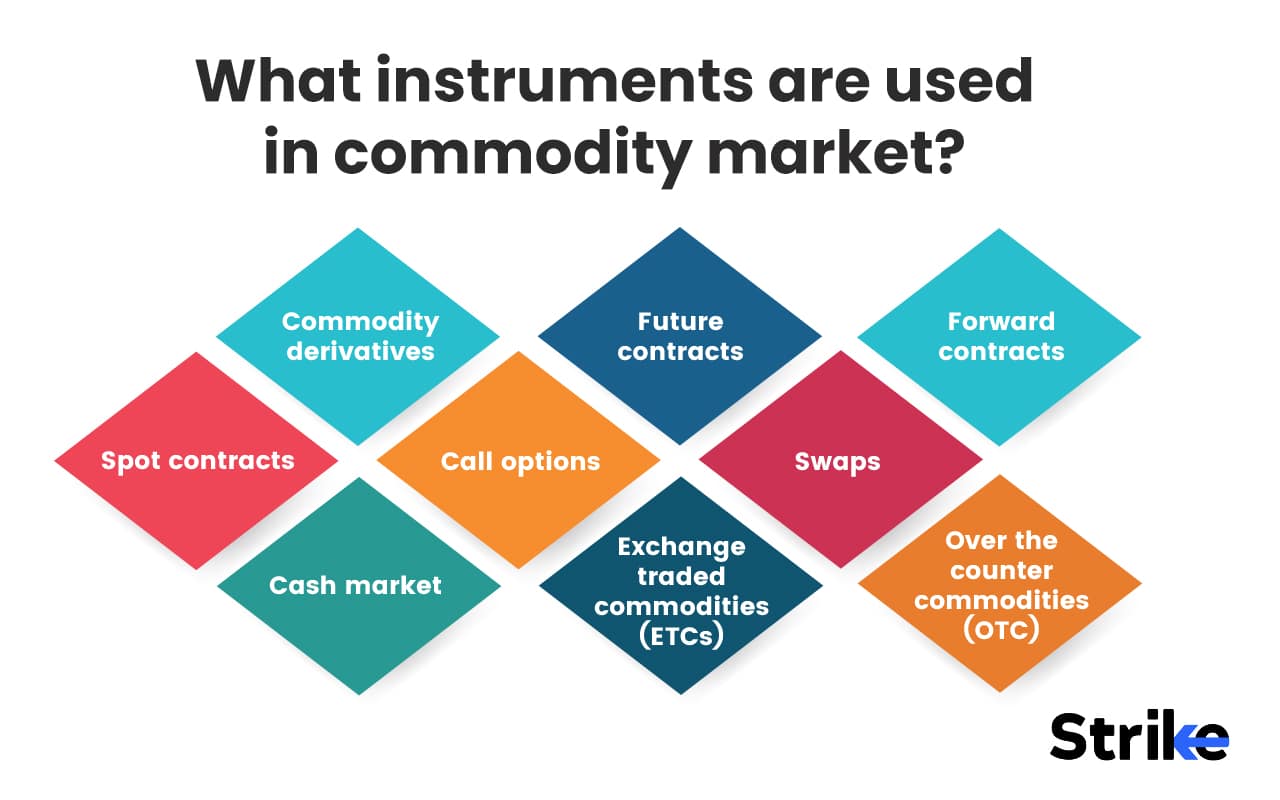 What instruments are used in commodity market?

Commodity derivatives

Future contracts

Forward contracts

Spot contracts

Call options

Swaps

Cash market

Exchange traded commodities (ETCs)

Over the counter commodities (OTC)

Strike